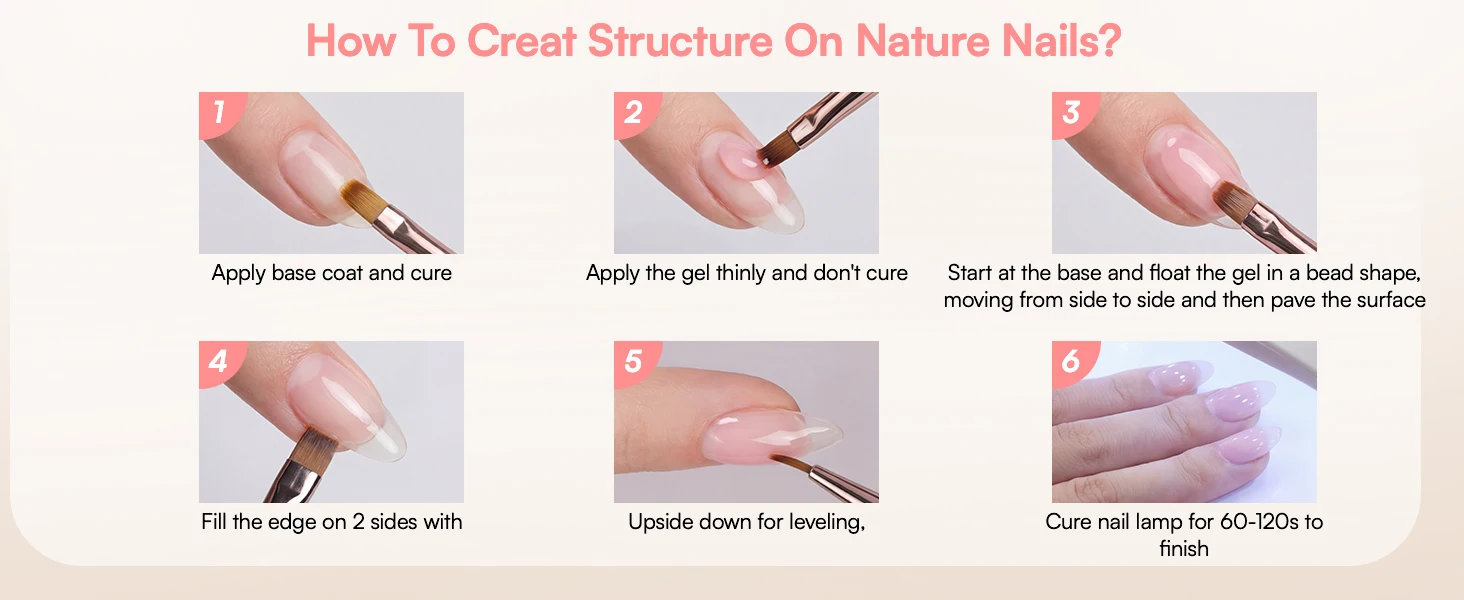 How To Creat Structure On Nature Nails?

1
Apply base coat and cure

2
Apply the gel thinly and don't cure

3
Start at the base and float the gel in a bead shape, moving from side to side and then pave the surface

4
Fill the edge on 2 sides with

5
Upside down for leveling,

6
Cure nail lamp for 60-120s to finish